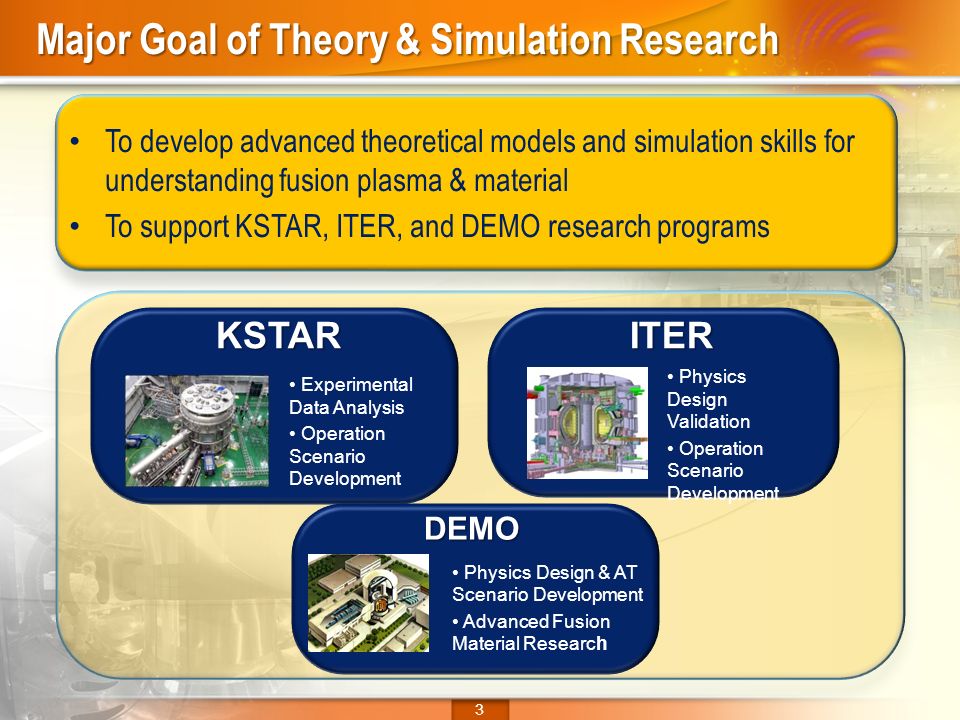 Major Goal of Theory & Simulation Research

• To develop advanced theoretical models and simulation skills for understanding fusion plasma & material
• To support KSTAR, ITER, and DEMO research programs

KSTAR

• Experimental Data Analysis
• Operation Scenario Development

ITER

• Physics Design Validation
• Operation Scenario Development

DEMO

• Physics Design & AT Scenario Development
• Advanced Fusion Material Research

3